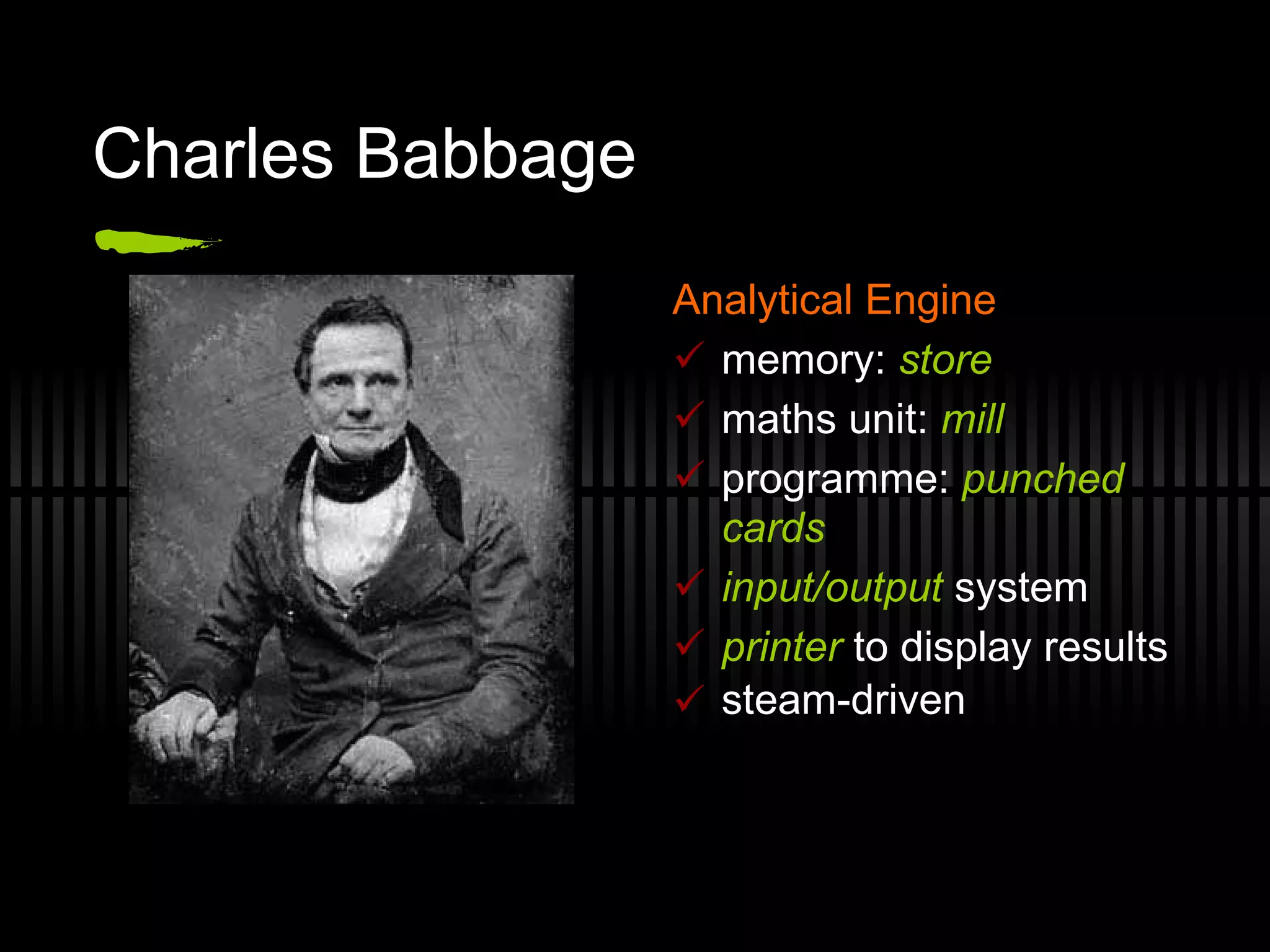 Charles Babbage

Analytical Engine

✓ memory: store

✓ maths unit: mill

✓ programme: punched cards

✓ input/output system

✓ printer to display results

✓ steam-driven